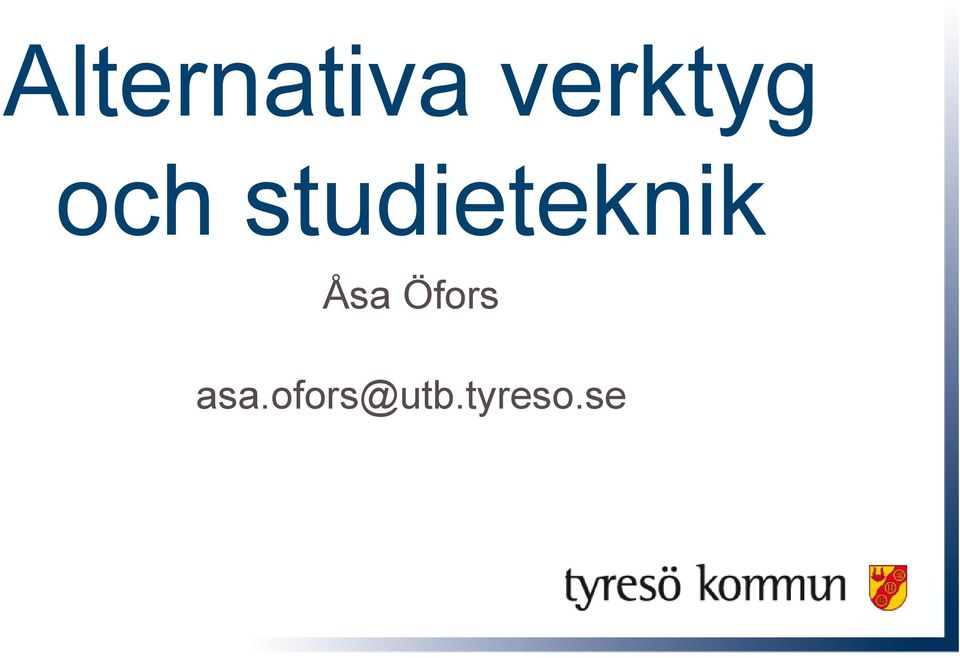 Alternativa verktyg och studieteknik

Åsa Öfors

asa.ofors@utb.tyreso.se

tyresö kommun